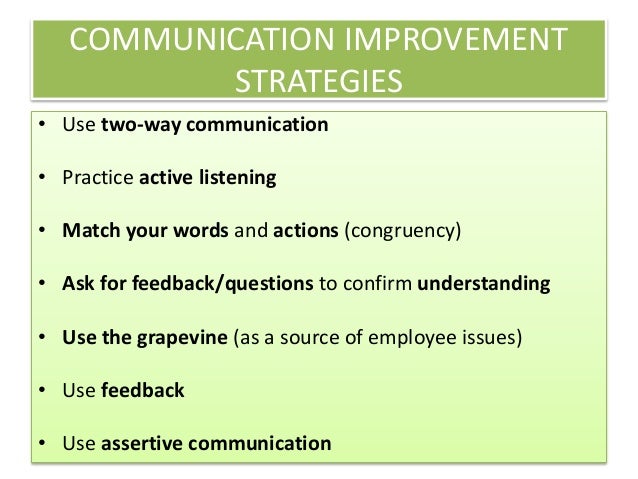 COMMUNICATION IMPROVEMENT STRATEGIES

• Use two-way communication

• Practice active listening

• Match your words and actions (congruency)

• Ask for feedback/questions to confirm understanding

• Use the grapevine (as a source of employee issues)

• Use feedback

• Use assertive communication